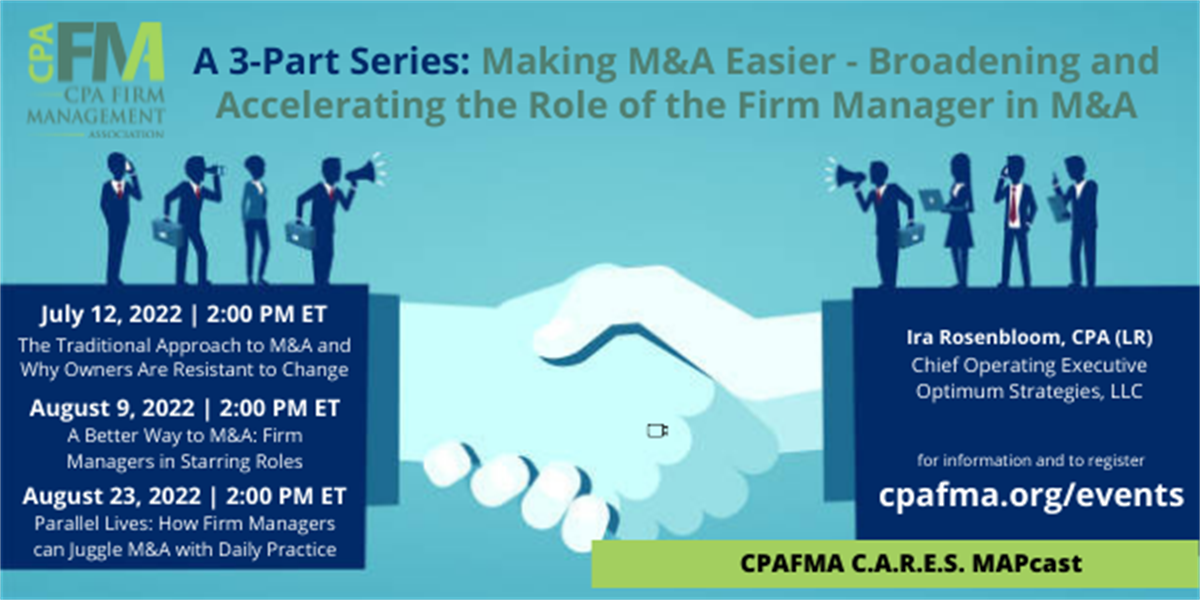 CPA FM
CPA FIRM MANAGEMENT ASSOCIATION

A 3-Part Series: Making M&A Easier - Broadening and Accelerating the Role of the Firm Manager in M&A

July 12, 2022 | 2:00 PM ET
The Traditional Approach to M&A and Why Owners Are Resistant to Change

August 9, 2022 | 2:00 PM ET
A Better Way to M&A: Firm Managers in Starring Roles

August 23, 2022 | 2:00 PM ET
Parallel Lives: How Firm Managers can Juggle M&A with Daily Practice

Ira Rosenbloom, CPA (LR)
Chief Operating Executive
Optimum Strategies, LLC

for information and to register
cpafma.org/events

CPAFMA C.A.R.E.S. MAPcast